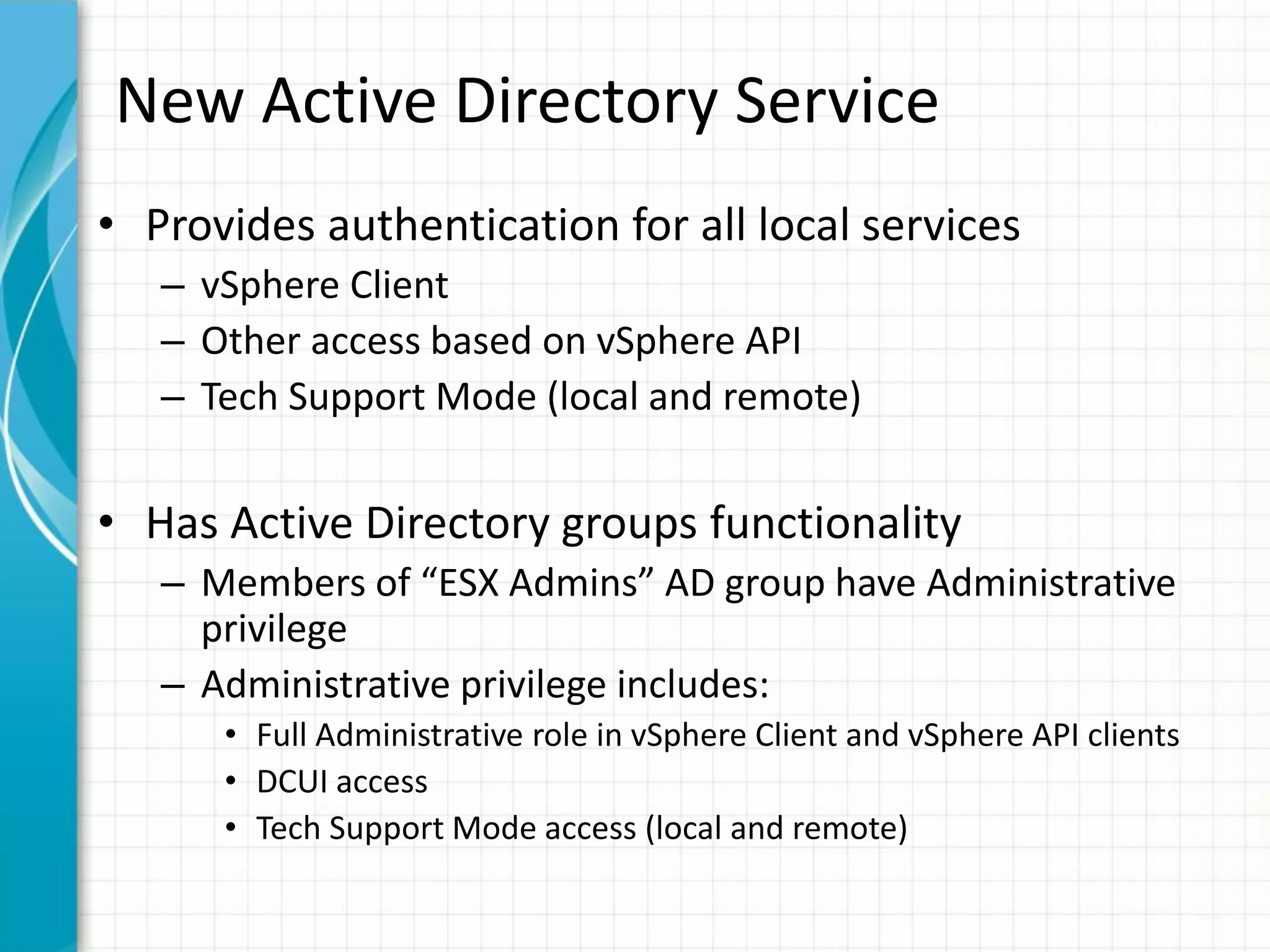 New Active Directory Service

• Provides authentication for all local services
  – vSphere Client
  – Other access based on vSphere API
  – Tech Support Mode (local and remote)

• Has Active Directory groups functionality
  – Members of “ESX Admins” AD group have Administrative privilege
  – Administrative privilege includes:
    • Full Administrative role in vSphere Client and vSphere API clients
    • DCUI access
    • Tech Support Mode access (local and remote)